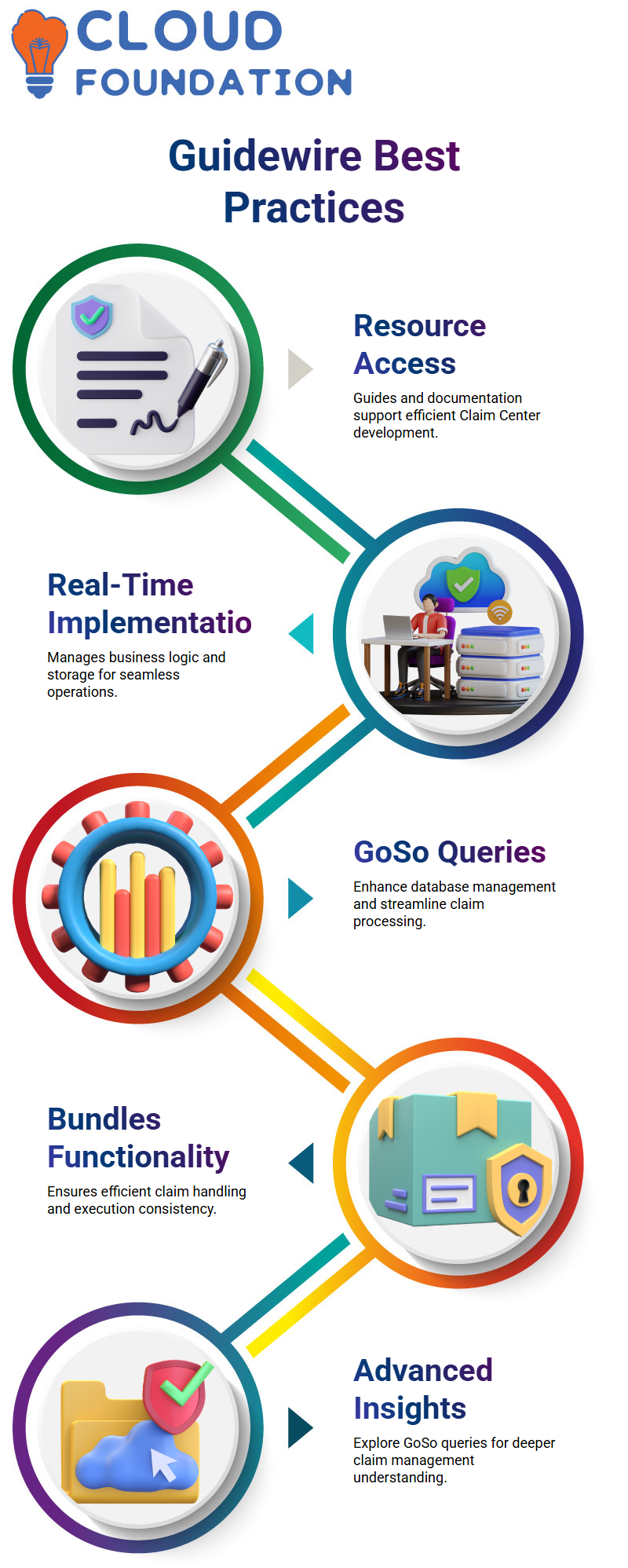 CLOUD FOUNDATION

Guidewire Best Practices

Resource Access

Guides and documentation support efficient Claim Center development.

Real-Time Implementatio

Manages business logic and storage for seamless operations.

GoSo Queries

Enhance database management and streamline claim processing.

Bundles Functionality

Ensures efficient claim handling and execution consistency.

Advanced Insights

Explore GoSo queries for deeper claim management understanding.